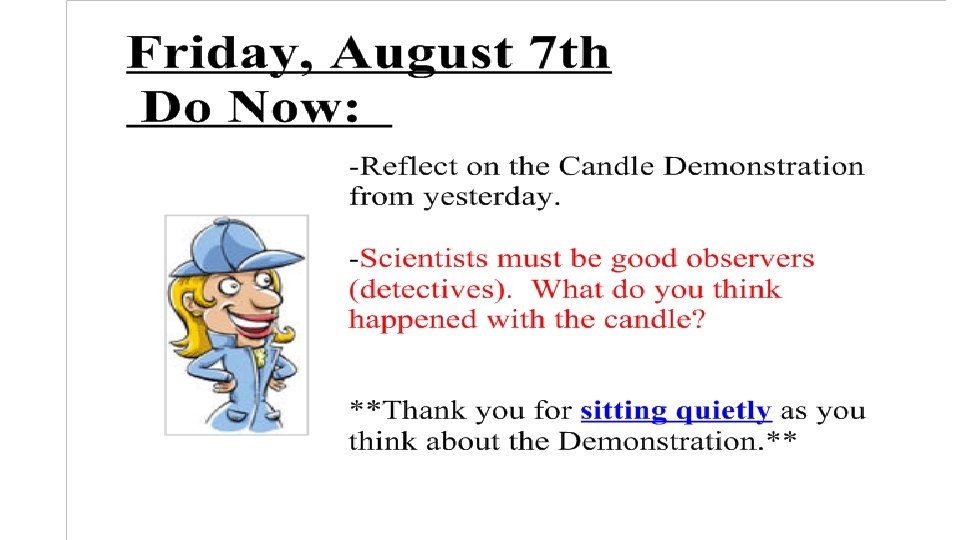 Friday, August 7th
Do Now:

-Reflect on the Candle Demonstration from yesterday.

-Scientists must be good observers (detectives). What do you think happened with the candle?

**Thank you for sitting quietly as you think about the Demonstration.**